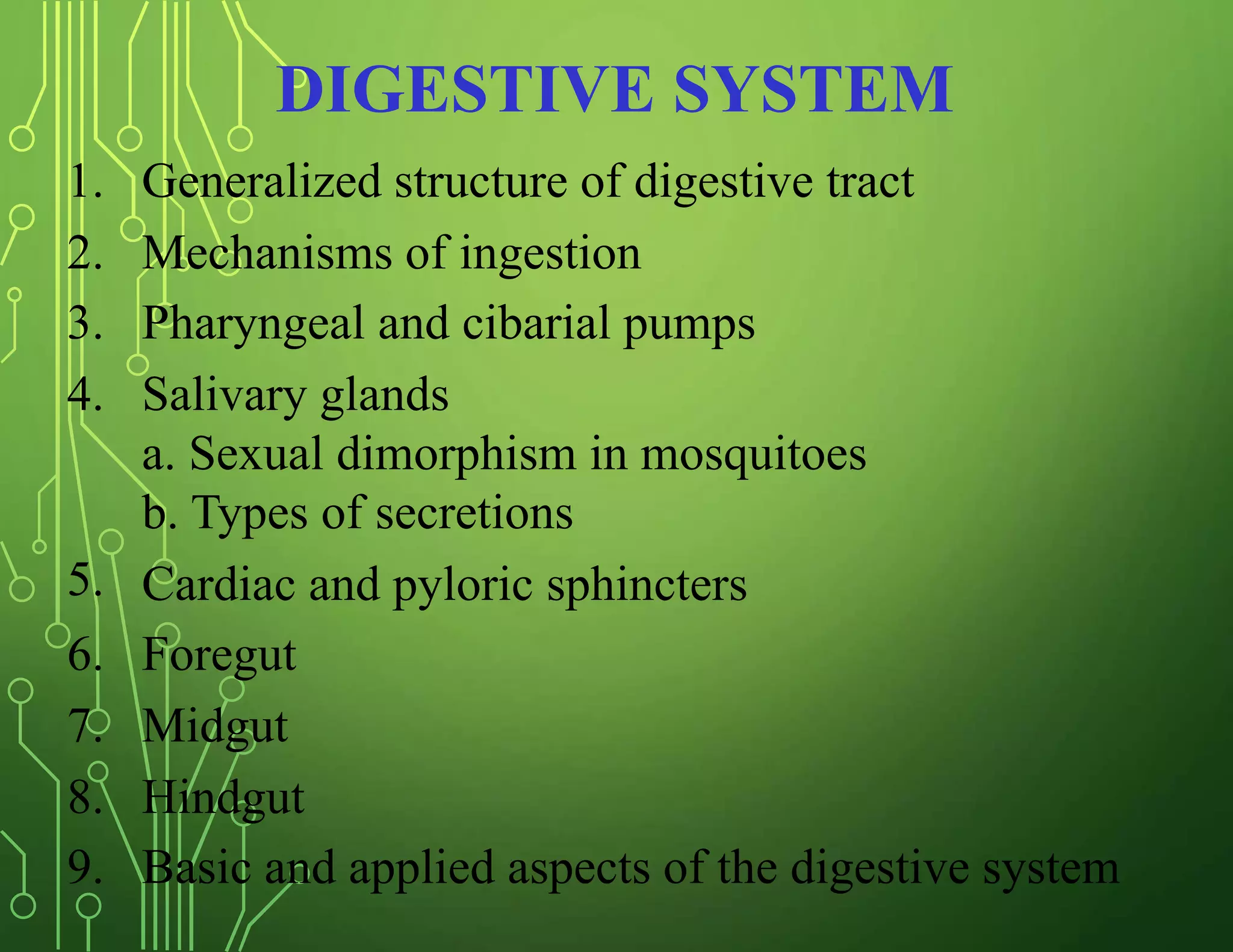 DIGESTIVE SYSTEM

1. Generalized structure of digestive tract
2. Mechanisms of ingestion
3. Pharyngeal and cibarial pumps
4. Salivary glands
a. Sexual dimorphism in mosquitoes
b. Types of secretions
5. Cardiac and pyloric sphincters
6. Foregut
7. Midgut
8. Hindgut
9. Basic and applied aspects of the digestive system